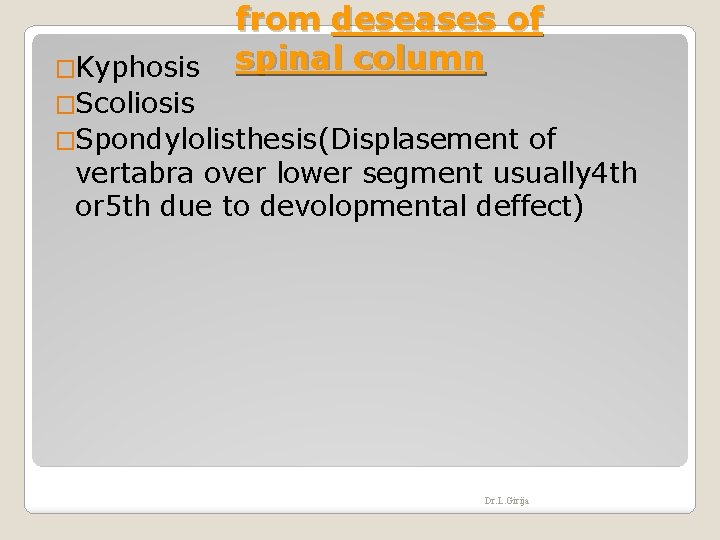 from deseases of spinal column

□Kyphosis
□Scoliosis
□Spondylolisthesis(Displasement of vertabra over lower segment usually4th or5th due to devolopmental deffect)

Dr.L.Girija